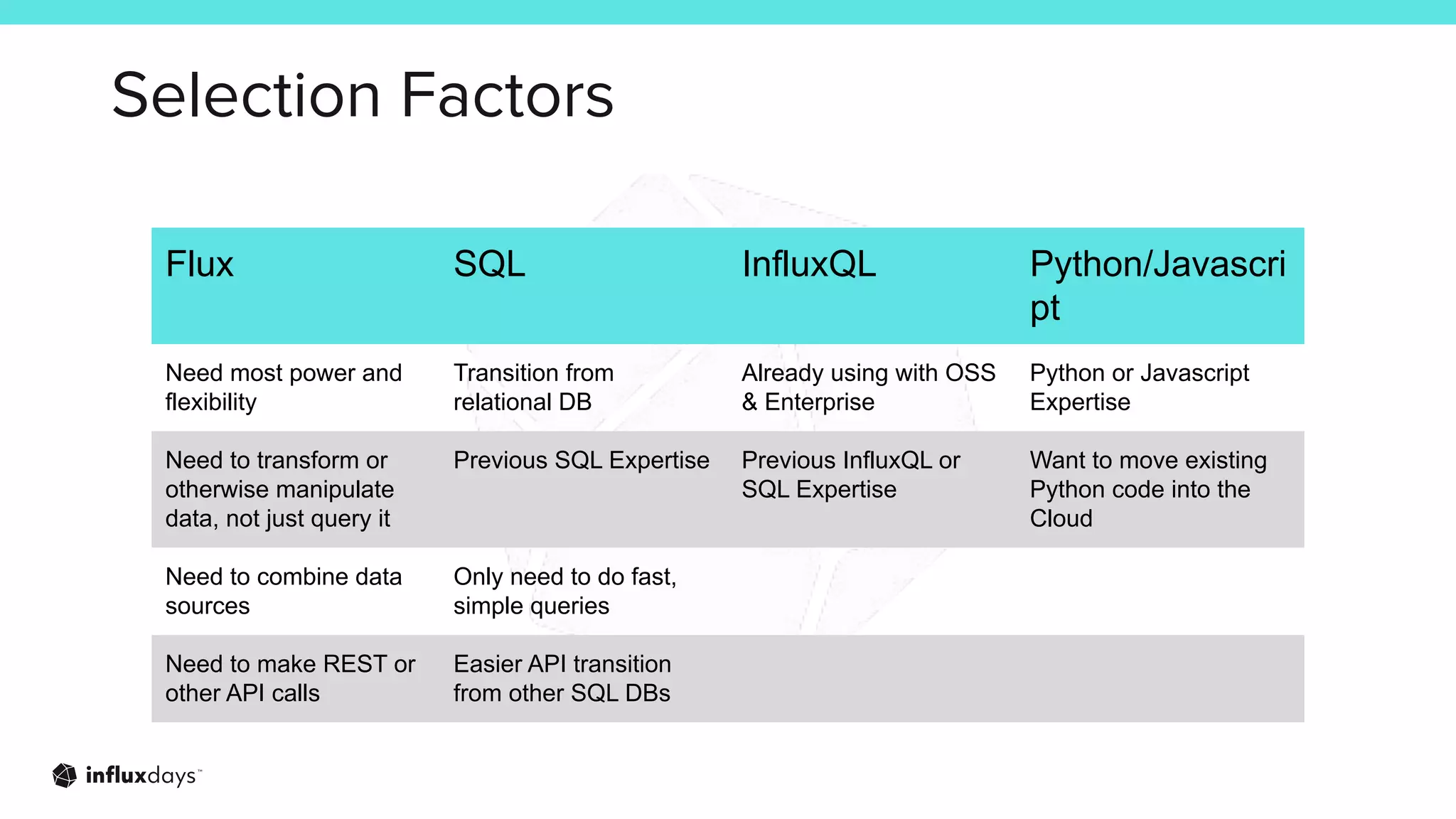 Selection Factors

| Flux | SQL | InfluxQL | Python/Javascript |
|---|---|---|---|
| Need most power and flexibility | Transition from relational DB | Already using with OSS & Enterprise | Python or Javascript Expertise |
| Need to transform or otherwise manipulate data, not just query it | Previous SQL Expertise | Previous InfluxQL or SQL Expertise | Want to move existing Python code into the Cloud |
| Need to combine data sources | Only need to do fast, simple queries | | |
| Need to make REST or other API calls | Easier API transition from other SQL DBs | | |

influxdays™